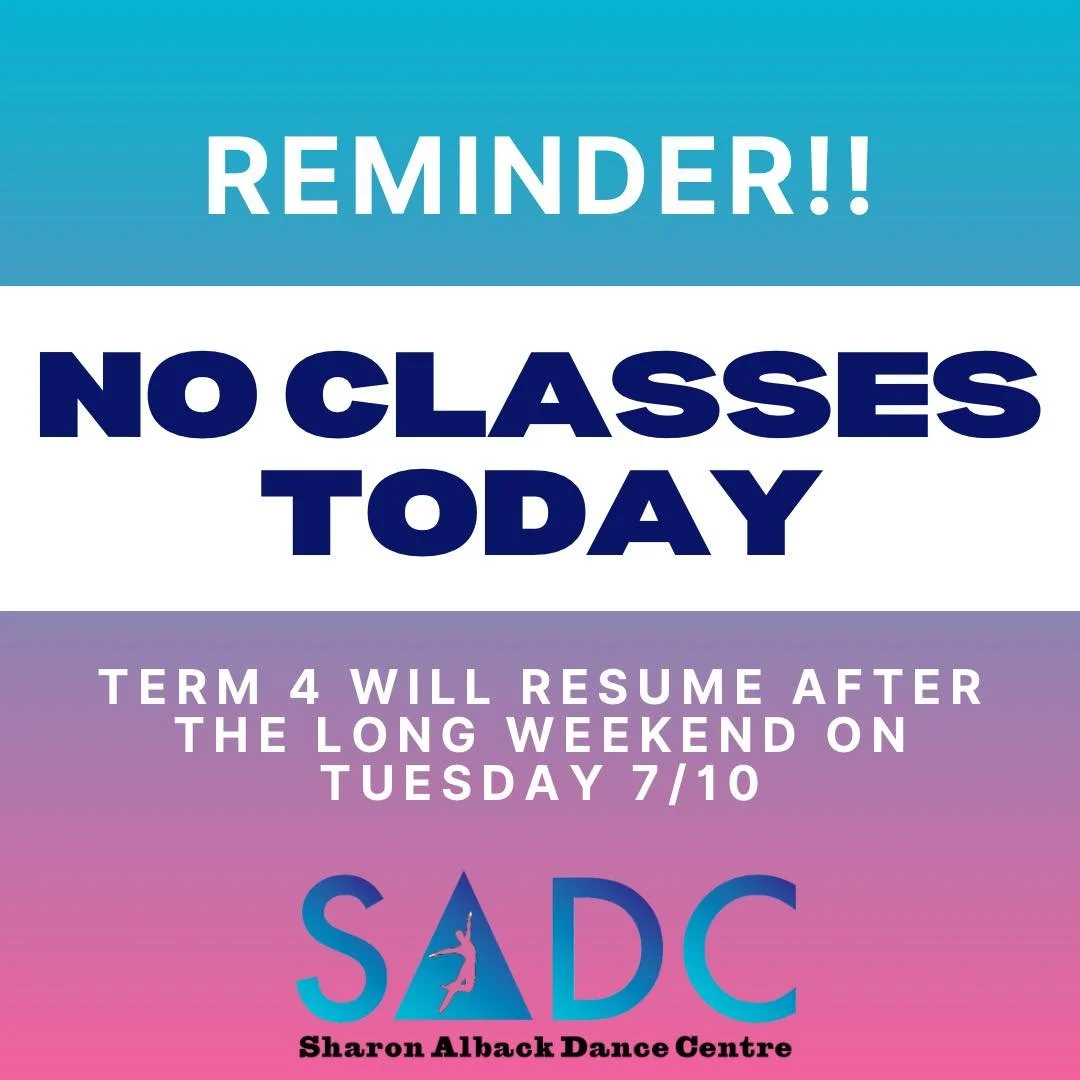 REMINDER!!

NO CLASSES TODAY

TERM 4 WILL RESUME AFTER THE LONG WEEKEND ON TUESDAY 7/10

SADC

Sharon Alback Dance Centre